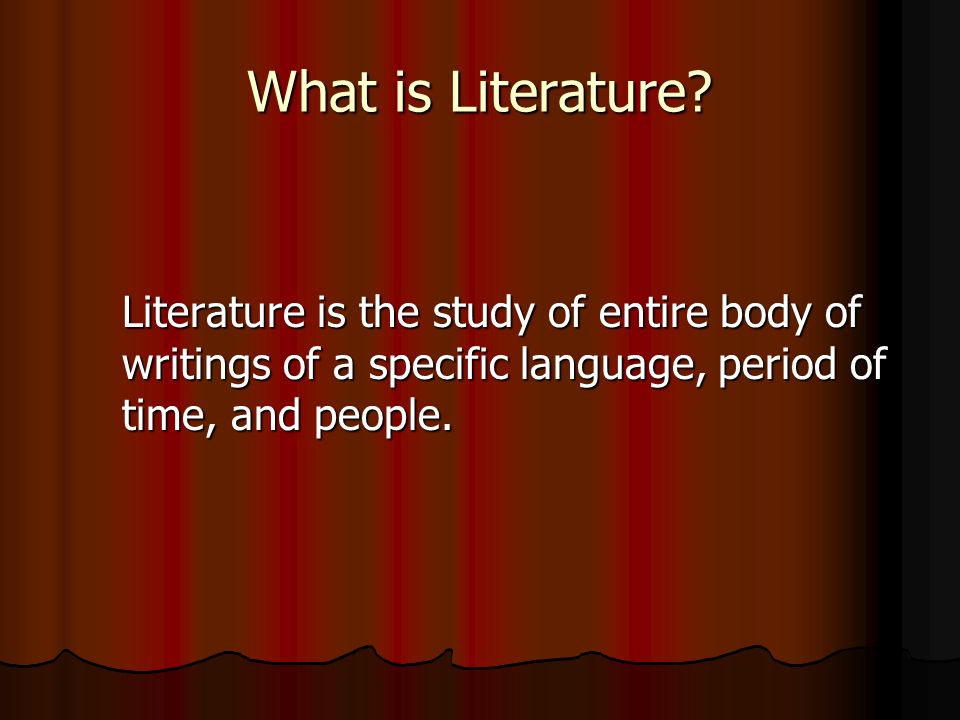 What is Literature?

Literature is the study of entire body of writings of a specific language, period of time, and people.